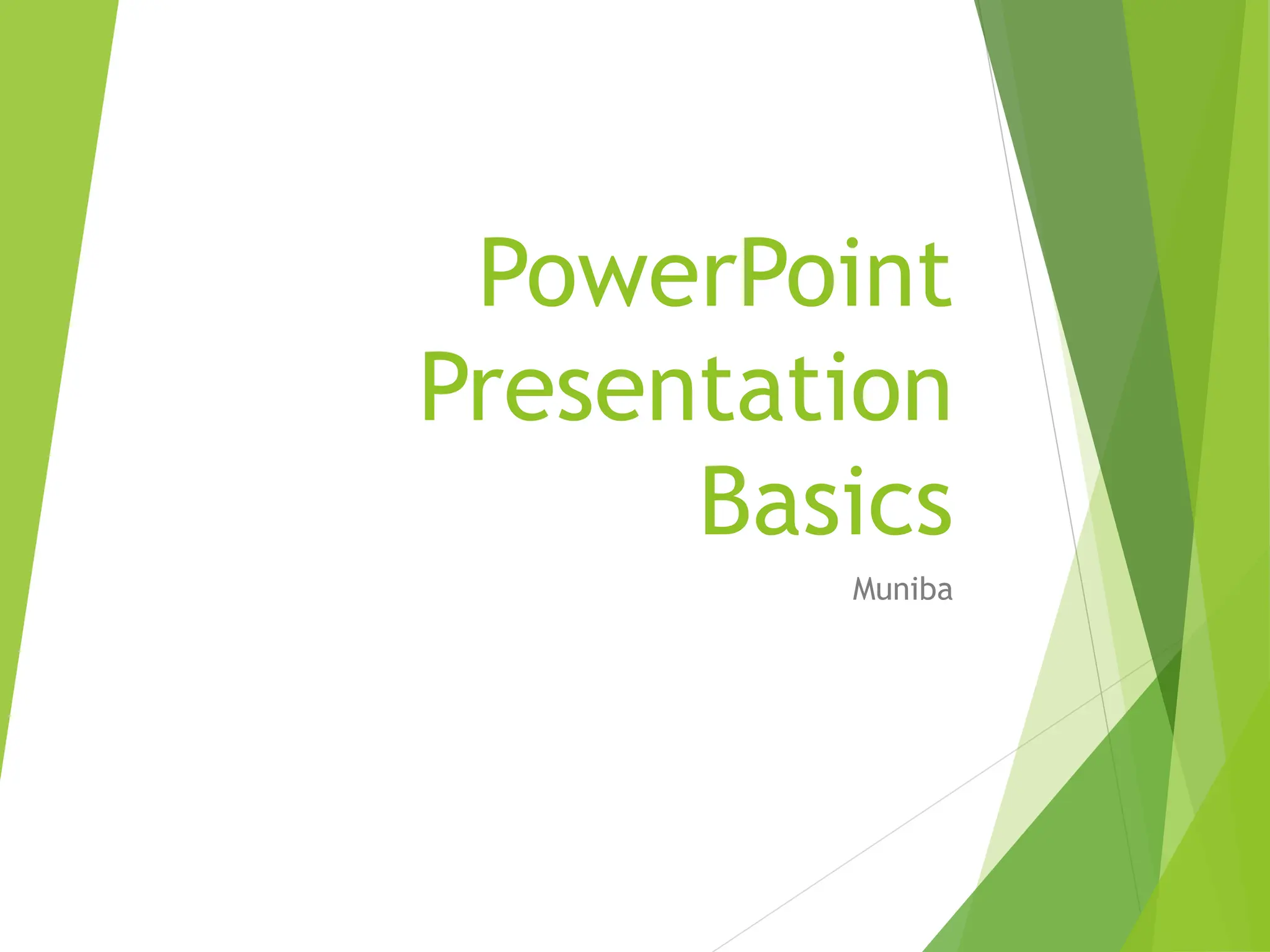 PowerPoint Presentation Basics

Muniba